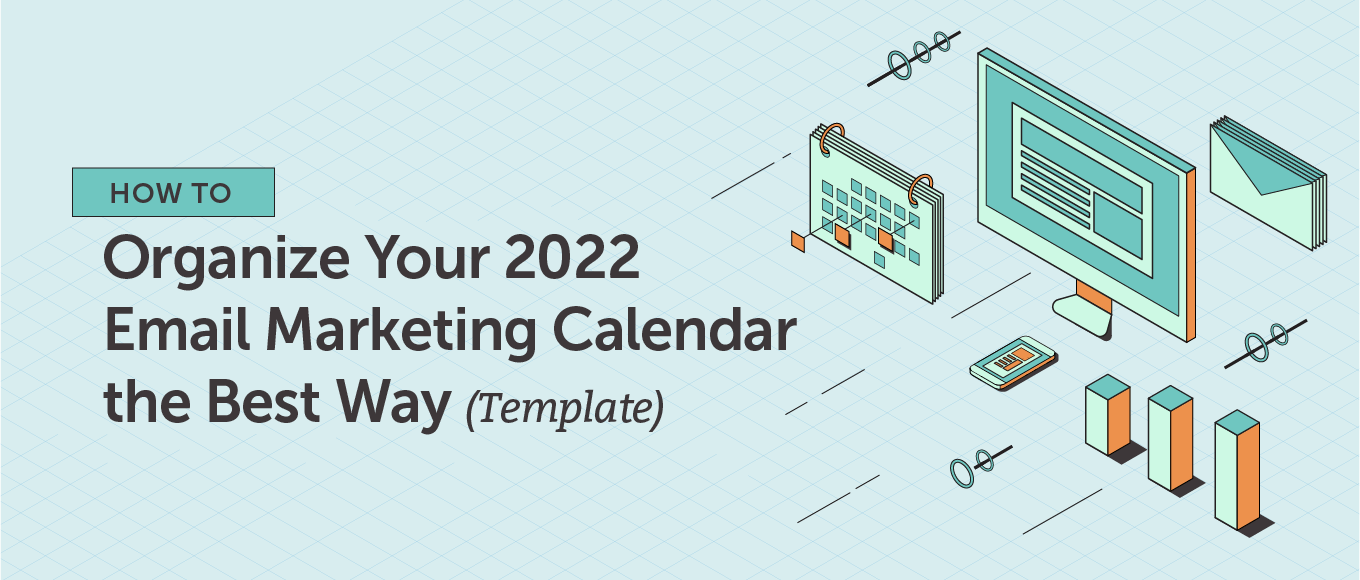 HOW TO

Organize Your 2022 Email Marketing Calendar the Best Way (Template)